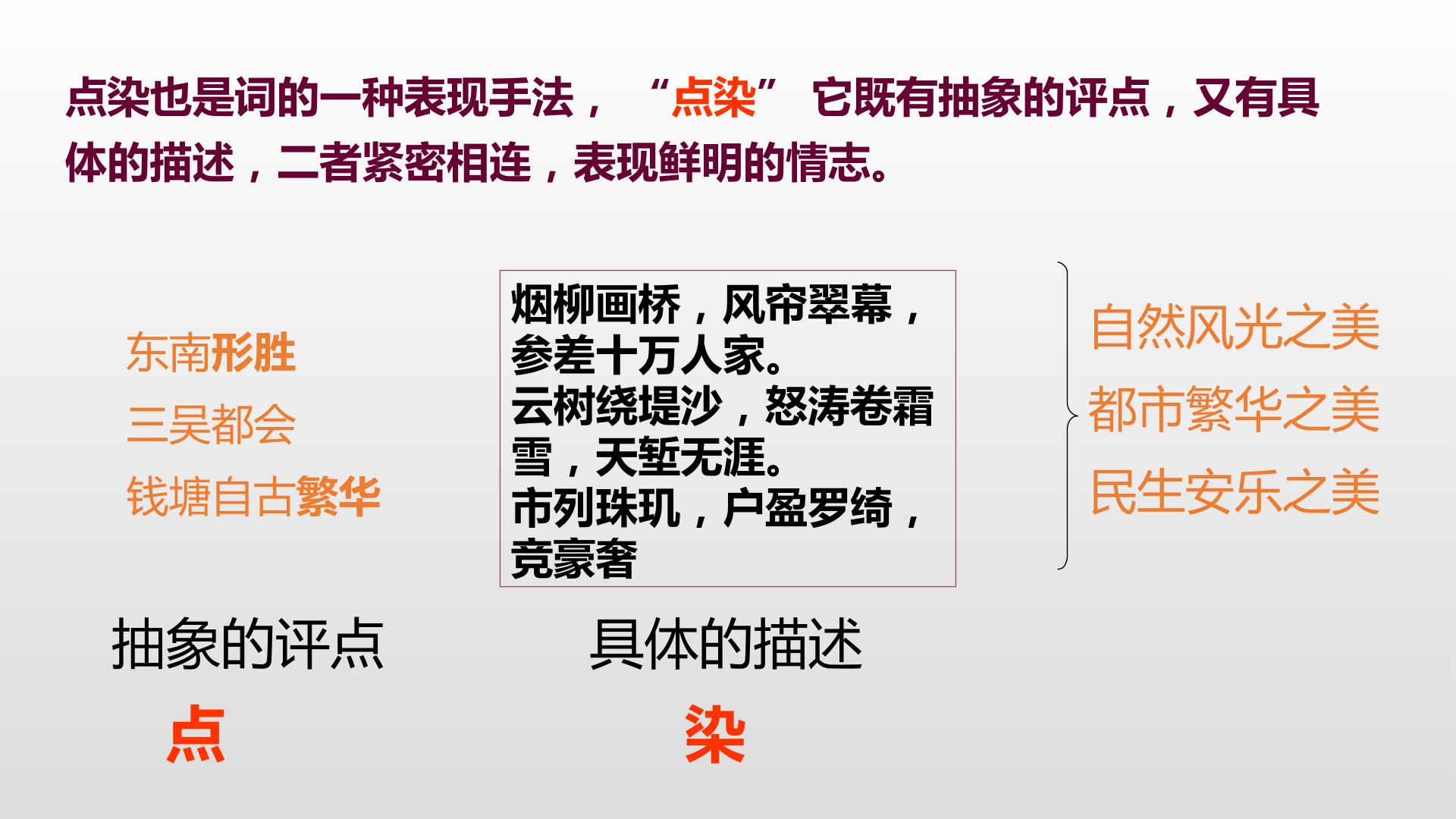 点染也是词的一种表现手法，“点染”它既有抽象的评点，又有具体的描述，二者紧密相连，表现鲜明的情志。

东南形胜
三吴都会
钱塘自古繁华

烟柳画桥，风帘翠幕，参差十万人家。
云树绕堤沙，怒涛卷霜雪，天堑无涯。
市列珠玑，户盈罗绮，竞豪奢

自然风光之美
都市繁华之美
民生安乐之美

抽象的评点
点

具体的描述
染